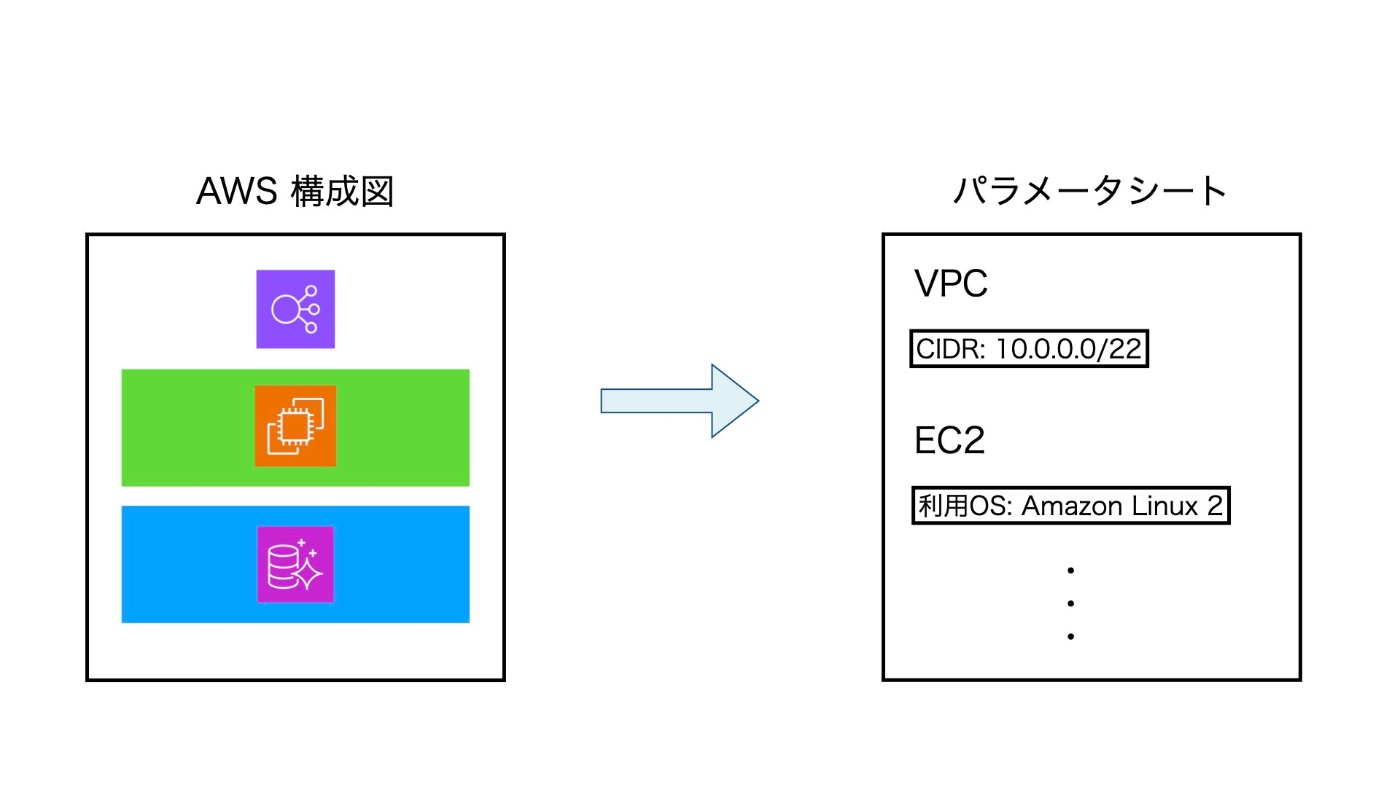 AWS 構成図

パラメータシート

VPC

CIDR: 10.0.0.0/22

EC2

利用OS: Amazon Linux 2

・
・
・